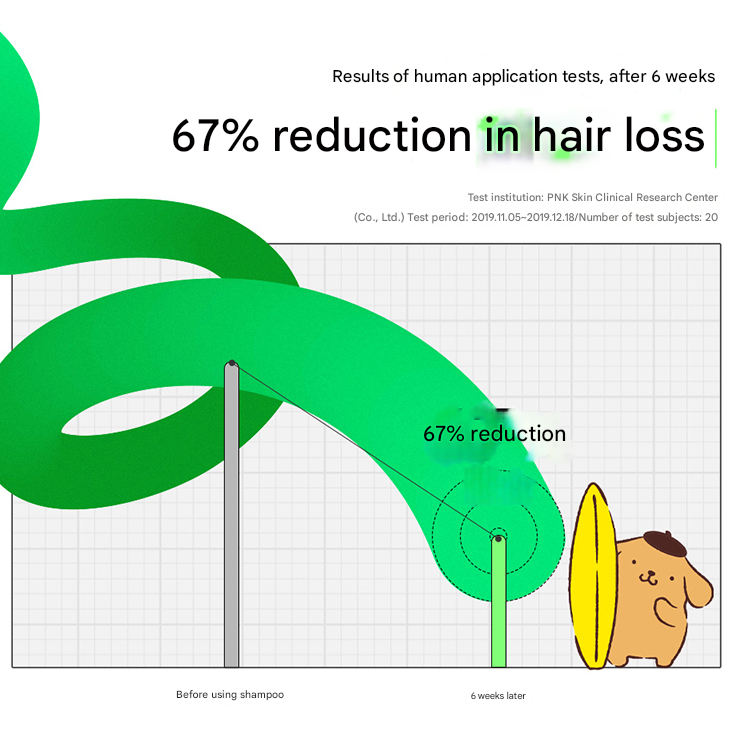 Results of human application tests, after 6 weeks

67% reduction in hair loss

Test institution: PNK Skin Clinical Research Center (Co., Ltd.) Test period: 2019.11.05~2019.12.18/Number of test subjects: 20

67% reduction

Before using shampoo

6 weeks later